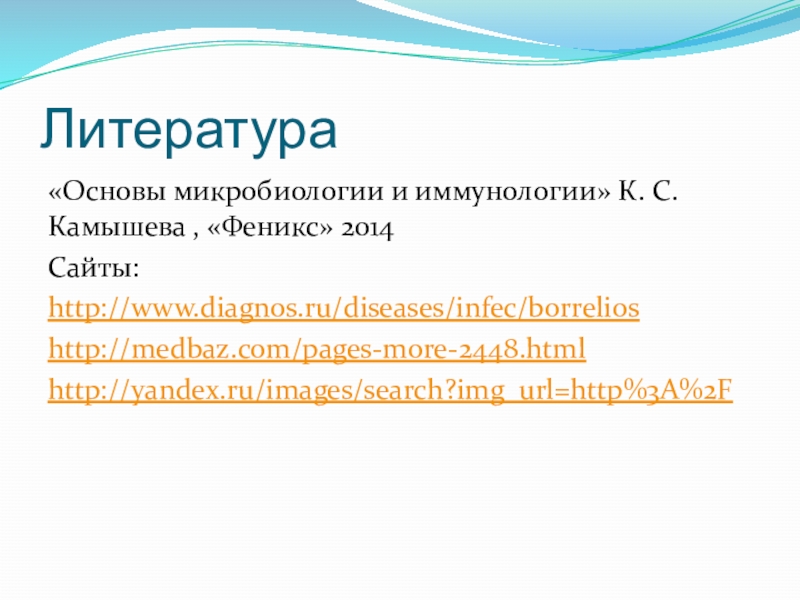 Литература

«Основы микробиологии и иммунологии» К. С. Камышева , «Феникс» 2014

Сайты:

http://www.diagnos.ru/diseases/infec/borrelios

http://medbaz.com/pages-more-2448.html

http://yandex.ru/images/search?img_url=http%3A%2F